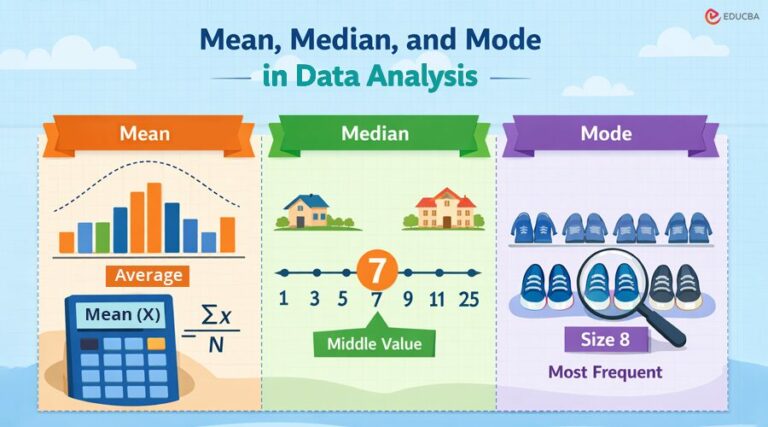 EDUCBA

Mean, Median, and Mode
in Data Analysis

Mean

Average

Mean (X) $= \frac{\sum x}{N}$

Median

7

1 3 5 7 9 11 25

Middle Value

Mode

Size 8

Most Frequent